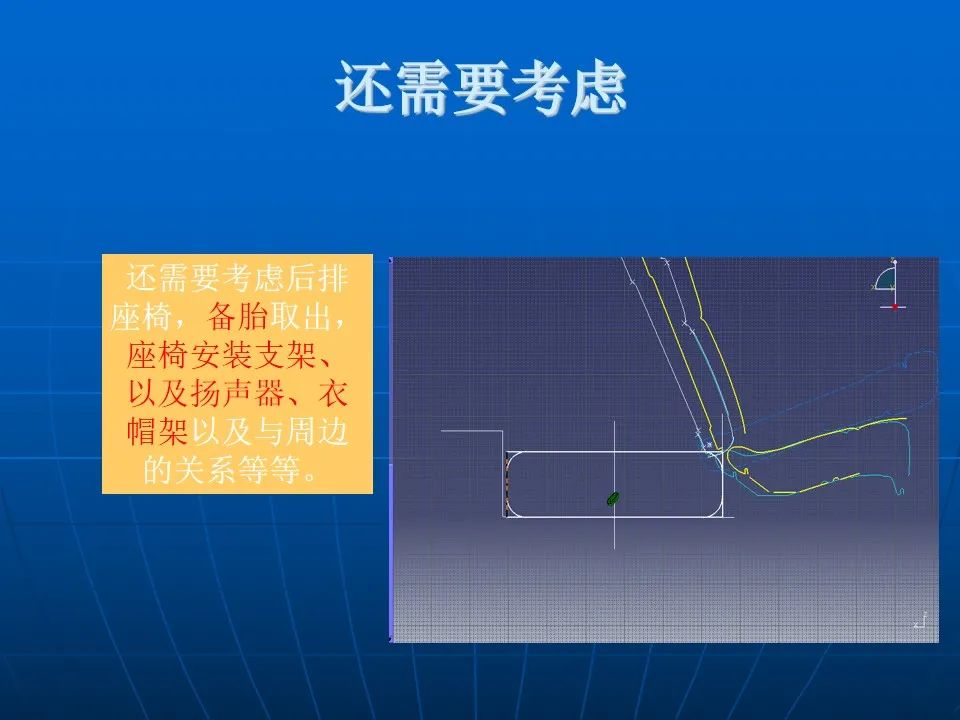 还需要考虑

还需要考虑后排座椅，备胎取出，座椅安装支架、以及扬声器、衣帽架以及与周边的关系等等。